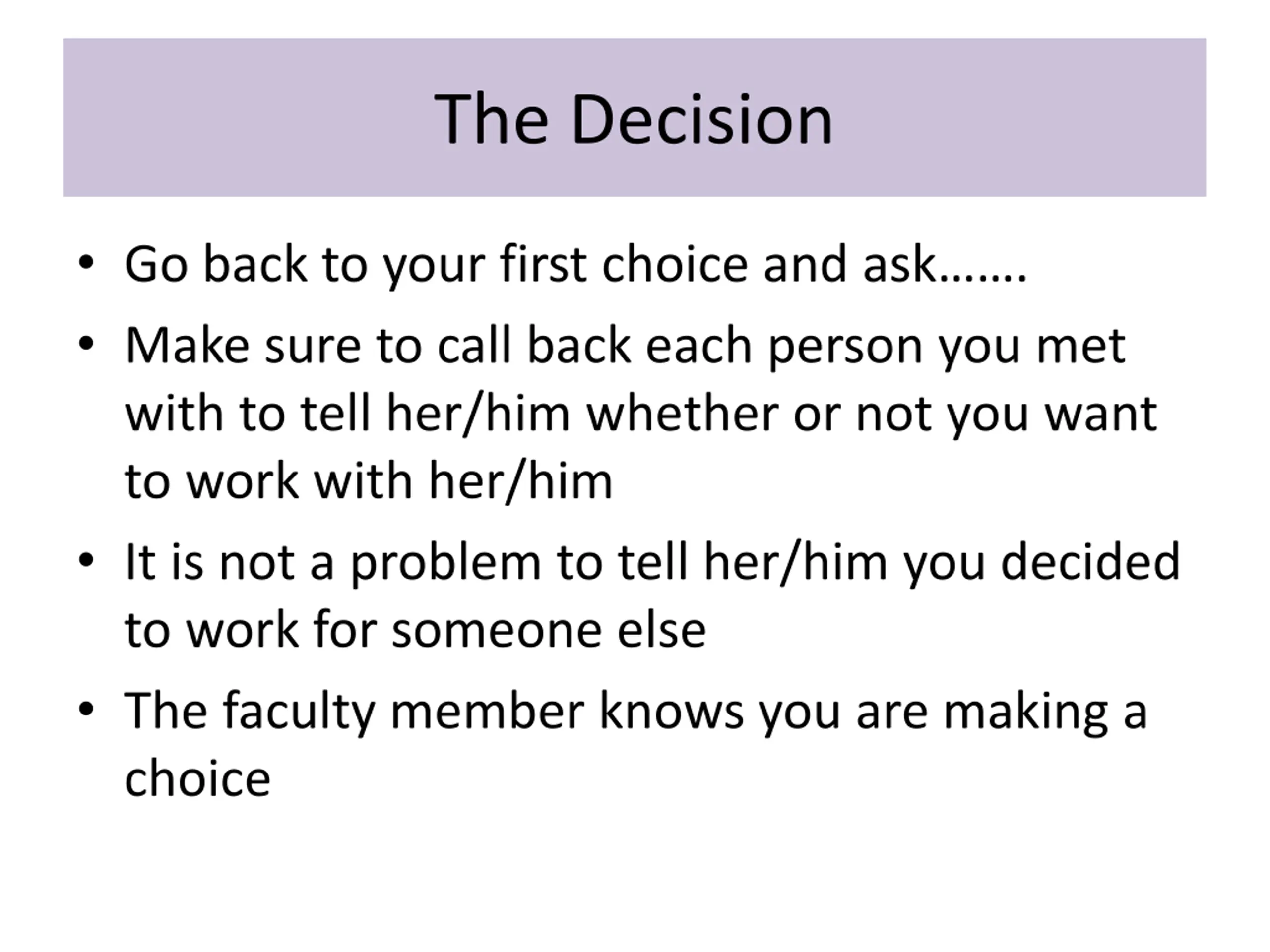 The Decision

• Go back to your first choice and ask…….
• Make sure to call back each person you met with to tell her/him whether or not you want to work with her/him
• It is not a problem to tell her/him you decided to work for someone else
• The faculty member knows you are making a choice